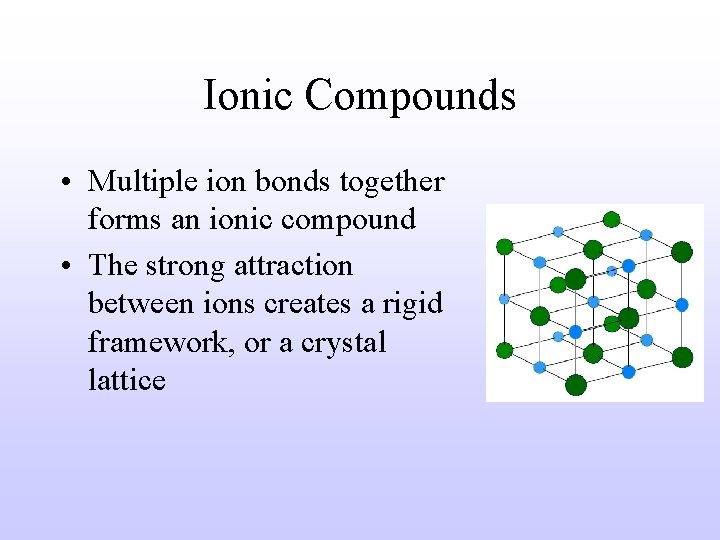 Ionic Compounds

• Multiple ion bonds together forms an ionic compound

• The strong attraction between ions creates a rigid framework, or a crystal lattice